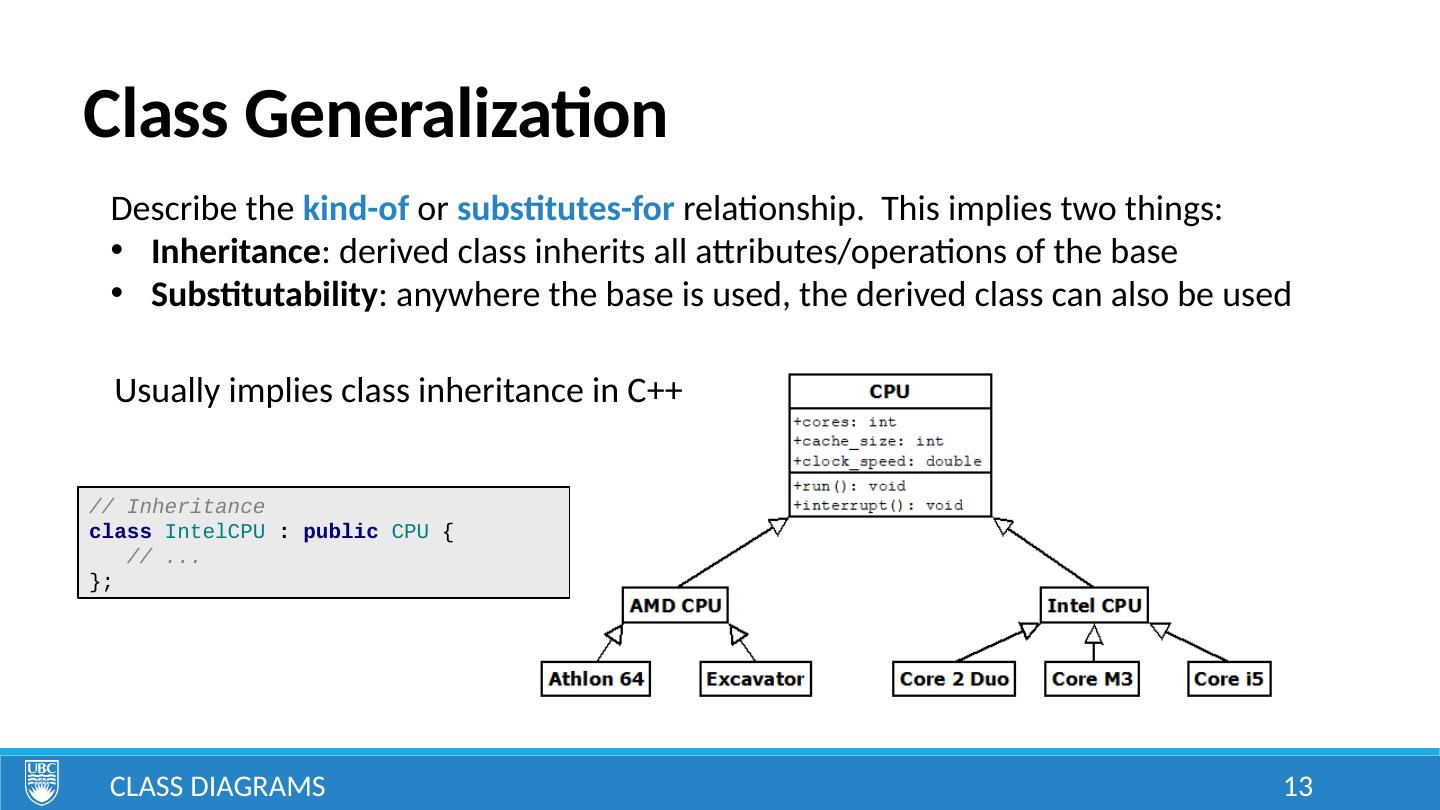 Class Generalization

Describe the kind-of or substitutes-for relationship. This implies two things:

- Inheritance: derived class inherits all attributes/operations of the base
- Substitutability: anywhere the base is used, the derived class can also be used

Usually implies class inheritance in C++

// Inheritance
class IntelCPU : public CPU {
   // ...
};

CPU
+cores: int
+cache_size: int
+clock_speed: double
+run(): void
+interrupt(): void

AMD CPU

Intel CPU

Athlon 64

Excavator

Core 2 Duo

Core M3

Core i5

UBC

CLASS DIAGRAMS

13